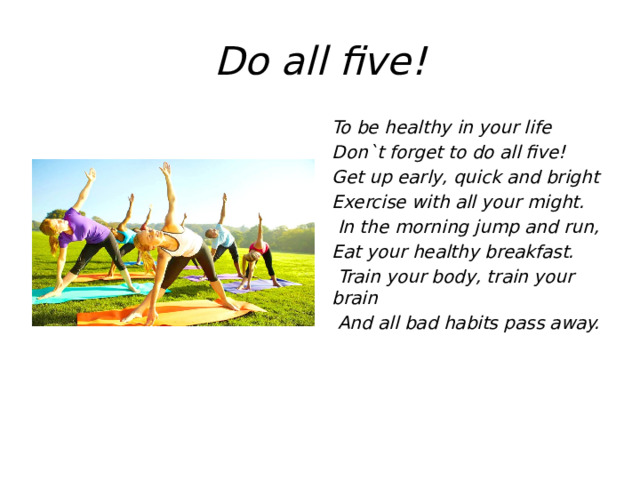 Do all five!

To be healthy in your life
Don`t forget to do all five!
Get up early, quick and bright
Exercise with all your might.
In the morning jump and run,
Eat your healthy breakfast.
Train your body, train your brain
And all bad habits pass away.